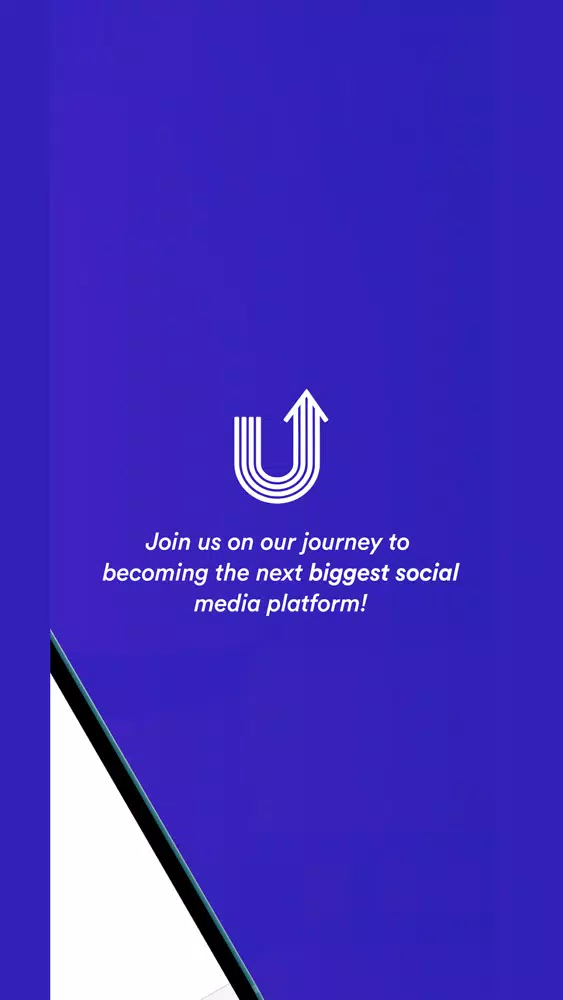 Join us on our journey to becoming the next biggest social media platform!